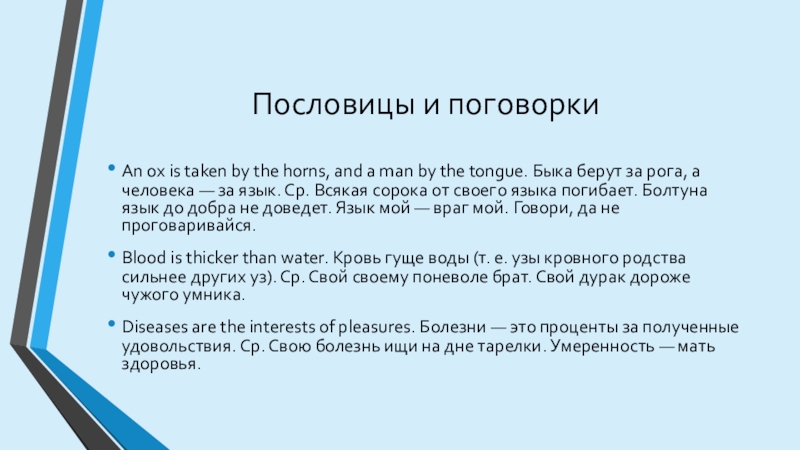 Пословицы и поговорки

• An ox is taken by the horns, and a man by the tongue. Быка берут за рога, а человека — за язык. Ср. Всякая сорока от своего языка погибает. Болтуна язык до добра не доведет. Язык мой — враг мой. Говори, да не проговаривайся.

• Blood is thicker than water. Кровь гуще воды (т. е. узы кровного родства сильнее других уз). Ср. Свой своему поневоле брат. Свой дурак дороже чужого умника.

• Diseases are the interests of pleasures. Болезни — это проценты за полученные удовольствия. Ср. Свою болезнь ищи на дне тарелки. Умеренность — мать здоровья.